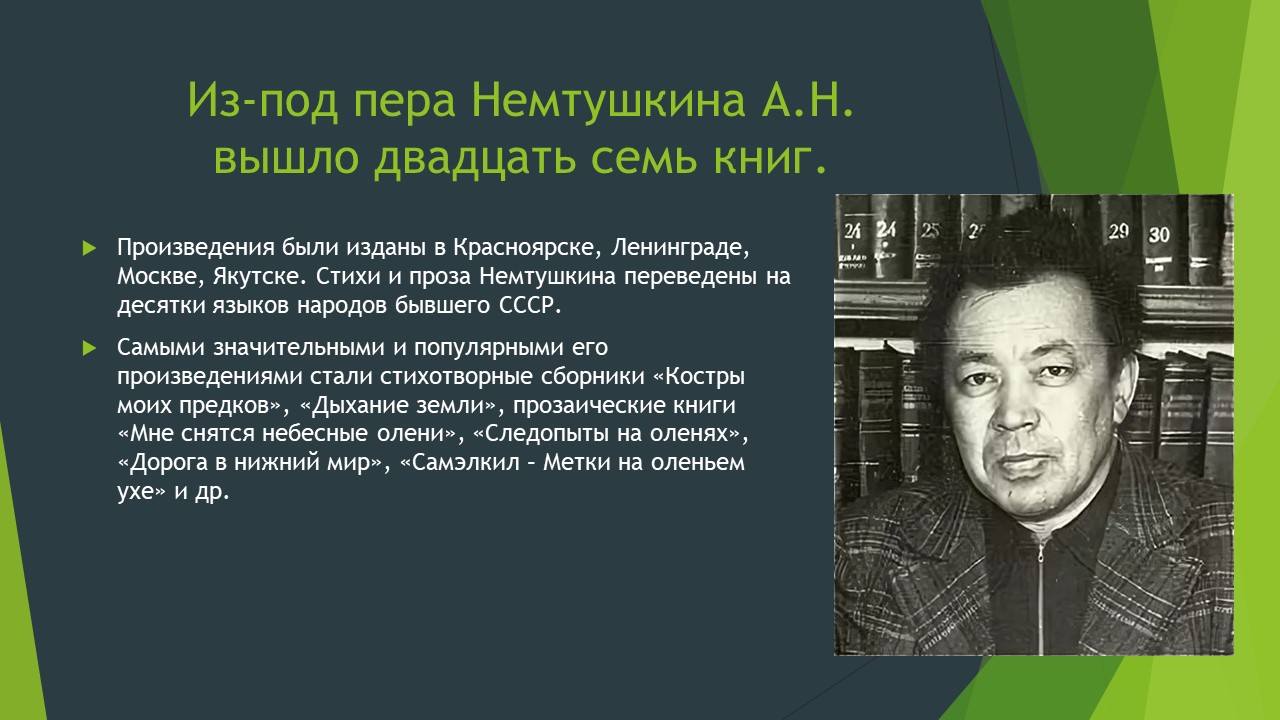 Из-под пера Немтушкина А.Н. вышло двадцать семь книг.

Произведения были изданы в Красноярске, Ленинграде, Москве, Якутске. Стихи и проза Немтушкина переведены на десятки языков народов бывшего СССР.

Самыми значительными и популярными его произведениями стали стихотворные сборники «Костры моих предков», «Дыхание земли», прозаические книги «Мне снятся небесные олени», «Следопыты на оленях», «Дорога в нижний мир», «Самэлкил – Метки на оленьем ухе» и др.

24 24 25 2 29 30